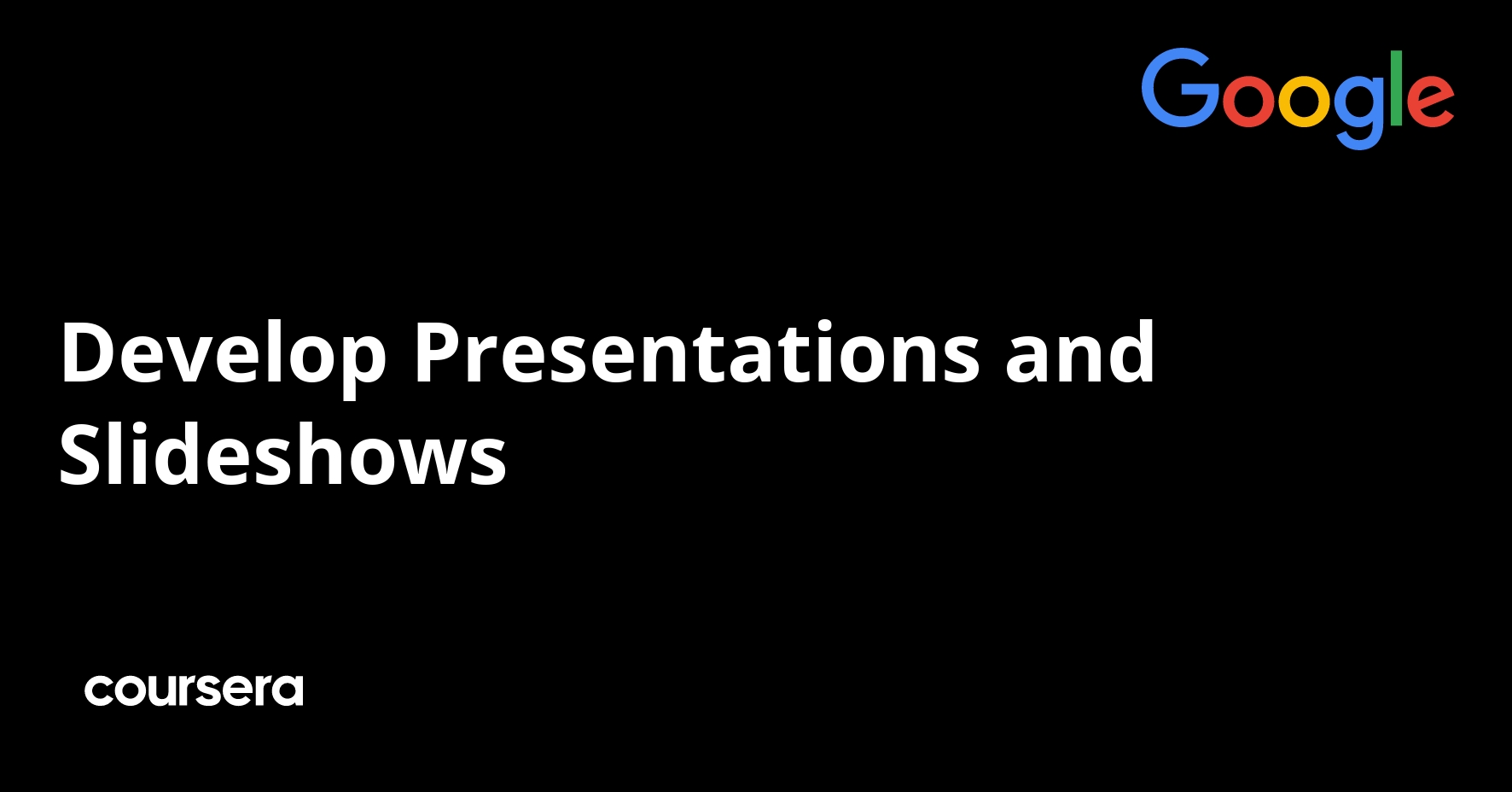 Google

Develop Presentations and Slideshows

coursera